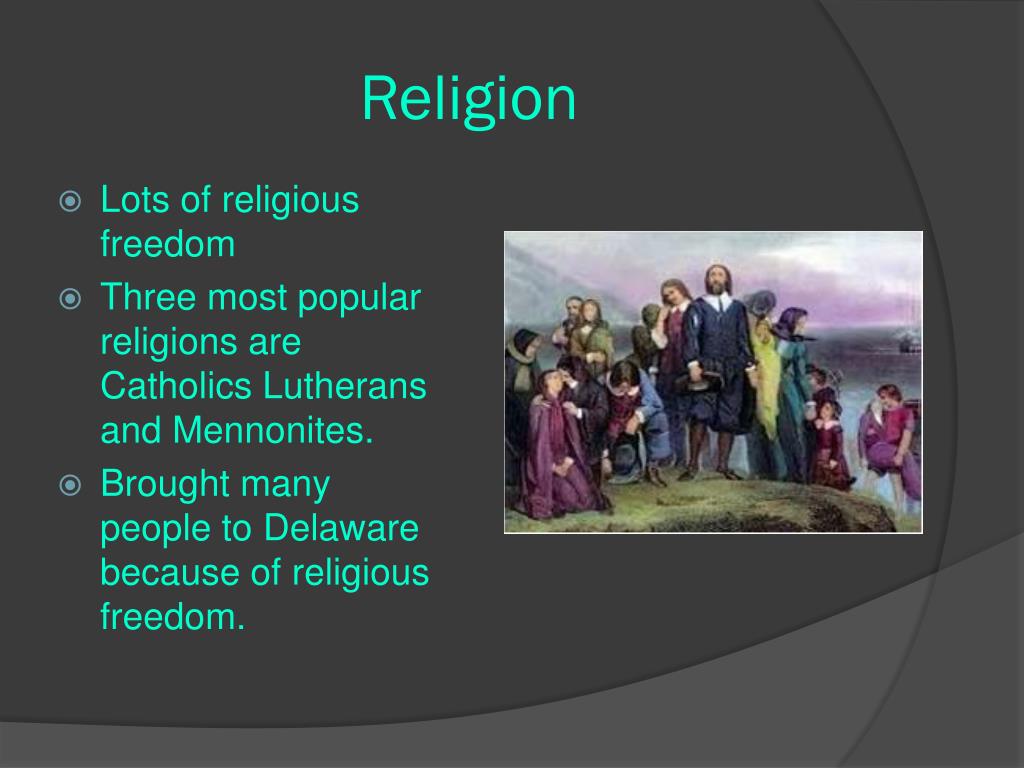 Religion

Lots of religious freedom

Three most popular religions are Catholics Lutherans and Mennonites.

Brought many people to Delaware because of religious freedom.